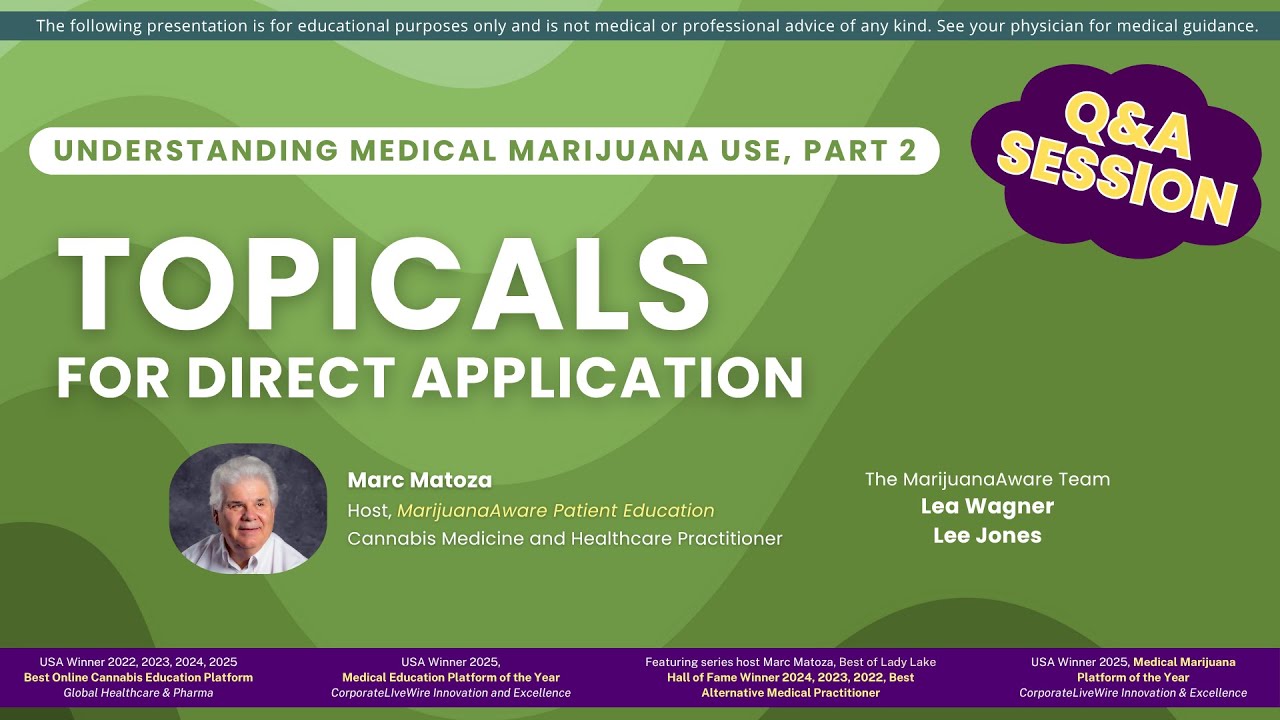 The following presentation is for educational purposes only and is not medical or professional advice of any kind. See your physician for medical guidance.

UNDERSTANDING MEDICAL MARIJUANA USE, PART 2

Q&A SESSION

TOPICALS
FOR DIRECT APPLICATION

Marc Matoza
Host, MarijuanaAware Patient Education
Cannabis Medicine and Healthcare Practitioner

The MarijuanaAware Team
Lea Wagner
Lee Jones

USA Winner 2022, 2023, 2024, 2025
Best Online Cannabis Education Platform
Global Healthcare & Pharma

USA Winner 2025,
Medical Education Platform of the Year
CorporateLiveWire Innovation and Excellence

Featuring series host Marc Matoza, Best of Lady Lake
Hall of Fame Winner 2024, 2023, 2022, Best Alternative Medical Practitioner

USA Winner 2025, Medical Marijuana Platform of the Year
CorporateLiveWire Innovation & Excellence